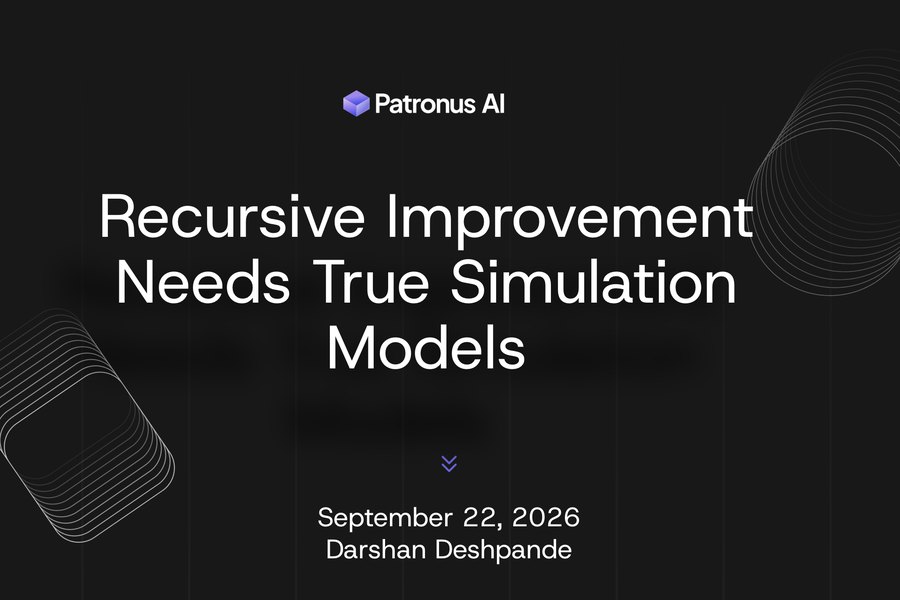 Patronus AI

Recursive Improvement Needs True Simulation Models

September 22, 2026
Darshan Deshpande